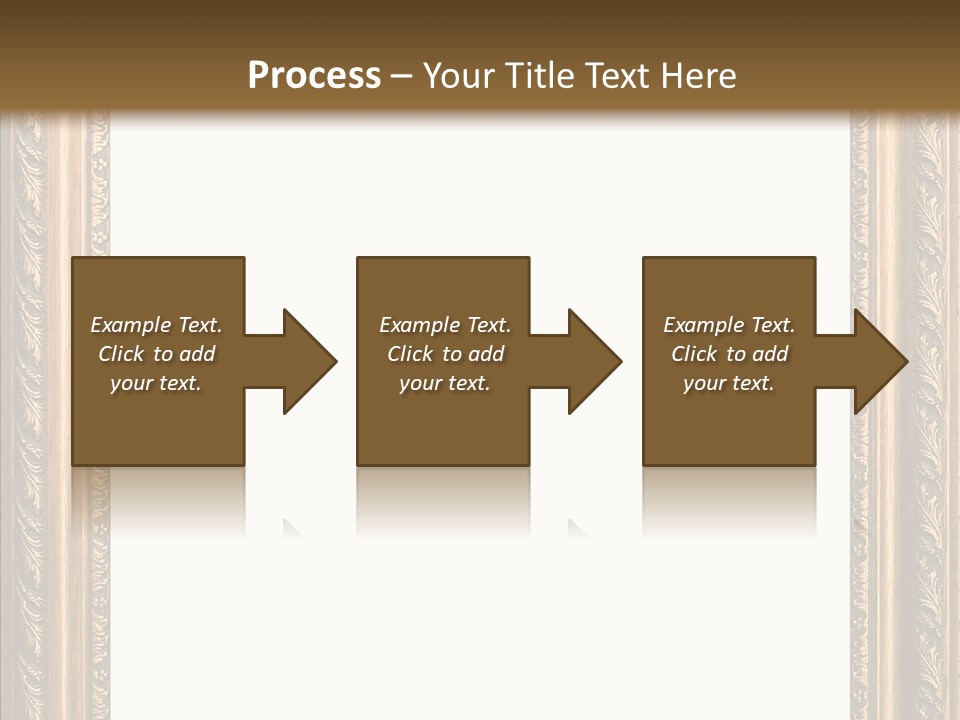 Process – Your Title Text Here

Example Text. Click to add your text.

Example Text. Click to add your text.

Example Text. Click to add your text.